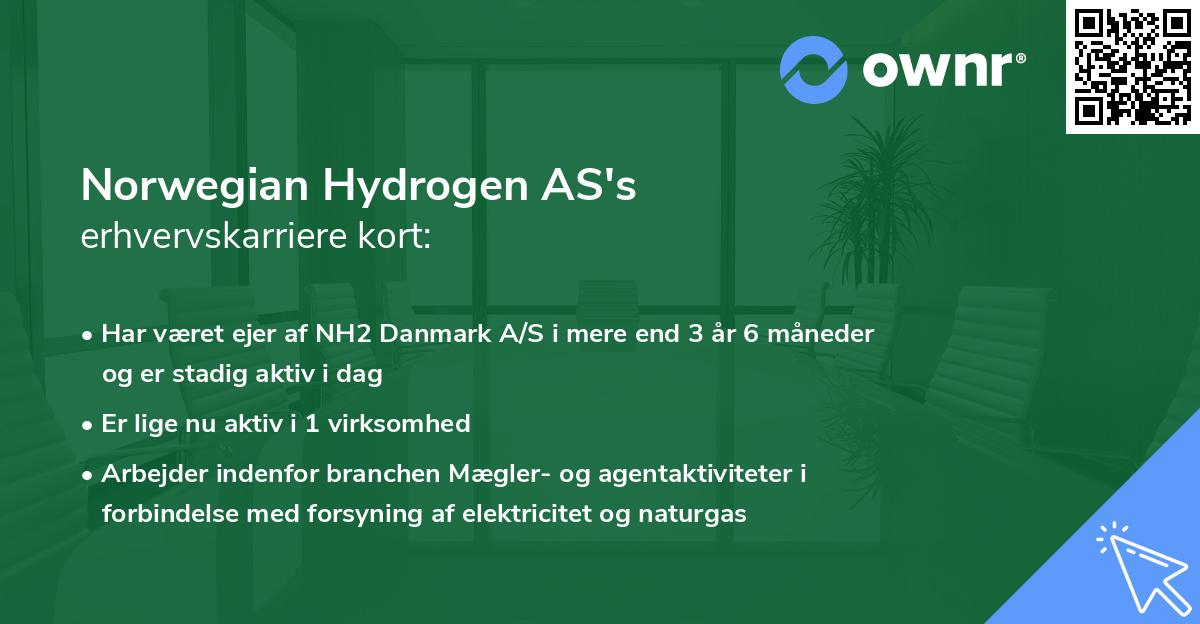 ownr®

Norwegian Hydrogen AS's
erhvervskarriere kort:

• Har været ejer af NH2 Danmark A/S i mere end 3 år 6 måneder og er stadig aktiv i dag
• Er lige nu aktiv i 1 virksomhed
• Arbejder indenfor branchen Mægler- og agentaktiviteter i forbindelse med forsyning af elektricitet og naturgas